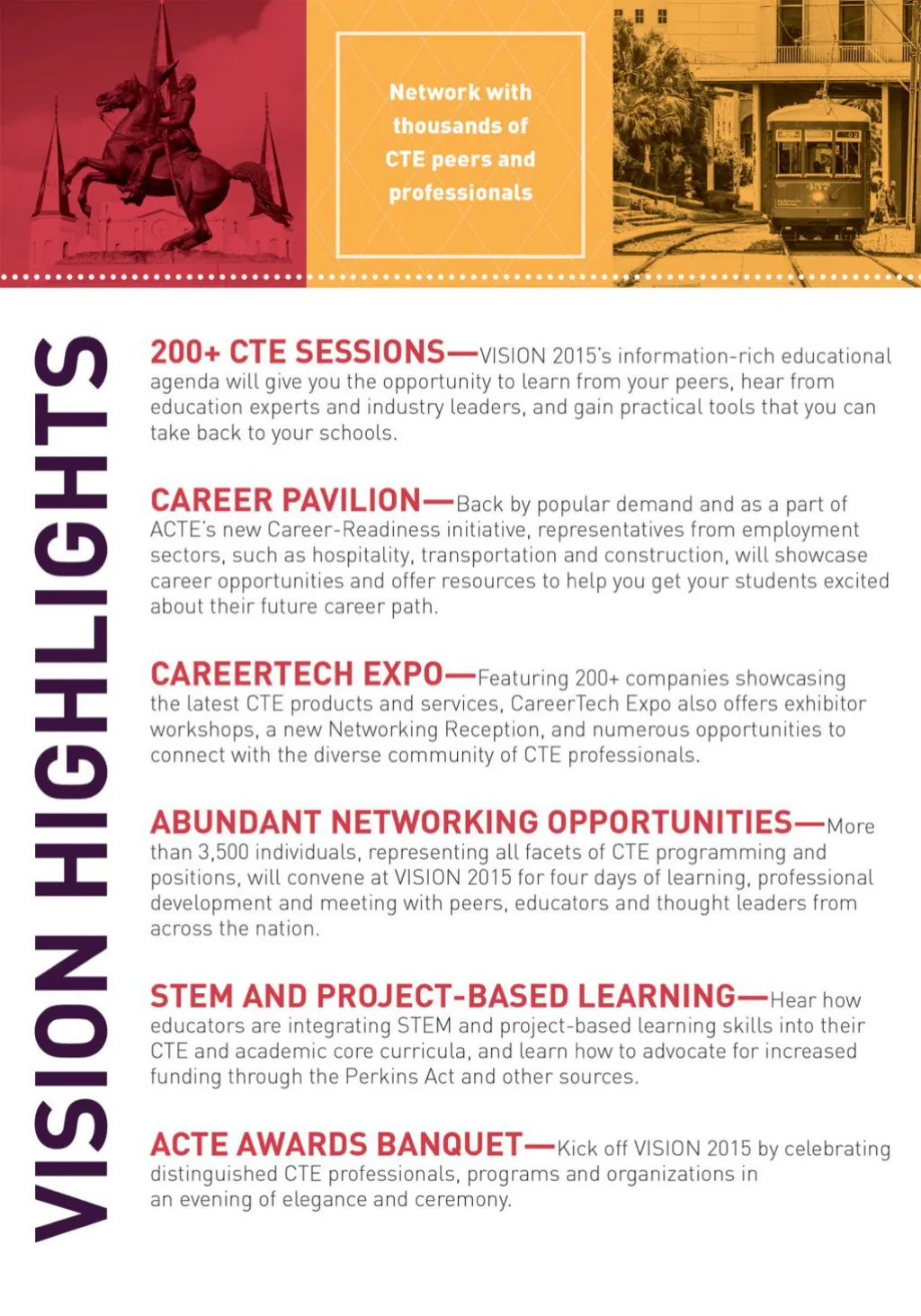 Network with thousands of CTE peers and professionals

VISION HIGHLIGHTS

200+ CTE SESSIONS—VISION 2015's information-rich educational agenda will give you the opportunity to learn from your peers, hear from education experts and industry leaders, and gain practical tools that you can take back to your schools.

CAREER PAVILION—Back by popular demand and as a part of ACTE's new Career-Readiness initiative, representatives from employment sectors, such as hospitality, transportation and construction, will showcase career opportunities and offer resources to help you get your students excited about their future career path.

CAREERTECH EXPO—Featuring 200+ companies showcasing the latest CTE products and services, CareerTech Expo also offers exhibitor workshops, a new Networking Reception, and numerous opportunities to connect with the diverse community of CTE professionals.

ABUNDANT NETWORKING OPPORTUNITIES—More than 3,500 individuals, representing all facets of CTE programming and positions, will convene at VISION 2015 for four days of learning, professional development and meeting with peers, educators and thought leaders from across the nation.

STEM AND PROJECT-BASED LEARNING—Hear how educators are integrating STEM and project-based learning skills into their CTE and academic core curricula, and learn how to advocate for increased funding through the Perkins Act and other sources.

ACTE AWARDS BANQUET—Kick off VISION 2015 by celebrating distinguished CTE professionals, programs and organizations in an evening of elegance and ceremony.